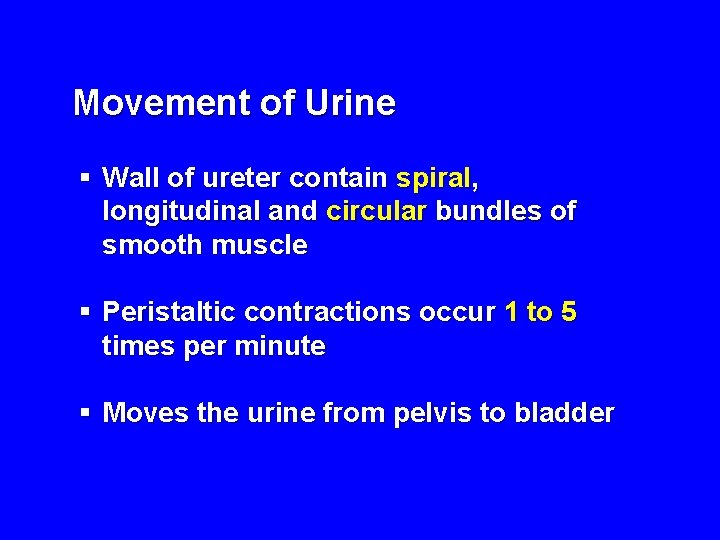 Movement of Urine

▪ Wall of ureter contain spiral, longitudinal and circular bundles of smooth muscle

▪ Peristaltic contractions occur 1 to 5 times per minute

▪ Moves the urine from pelvis to bladder